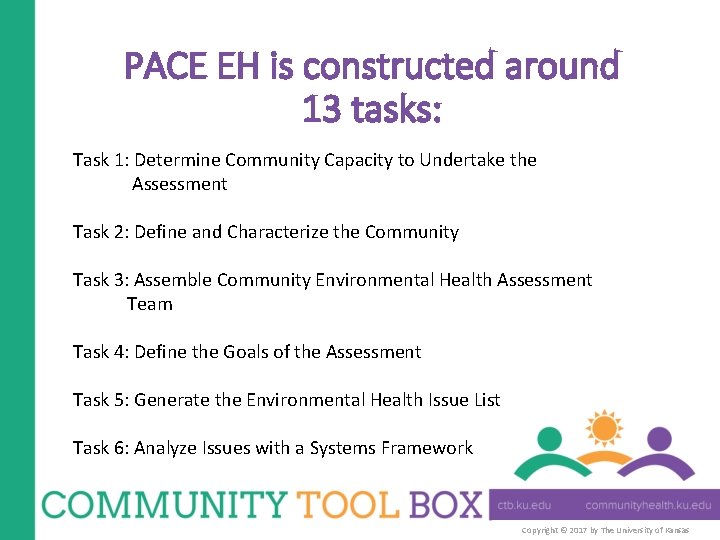 PACE EH is constructed around 13 tasks:

Task 1: Determine Community Capacity to Undertake the Assessment

Task 2: Define and Characterize the Community

Task 3: Assemble Community Environmental Health Assessment Team

Task 4: Define the Goals of the Assessment

Task 5: Generate the Environmental Health Issue List

Task 6: Analyze Issues with a Systems Framework

COMMUNITY TOOL BOX

ctb.ku.edu communityhealth.ku.edu

Copyright © 2017 by The University of Kansas